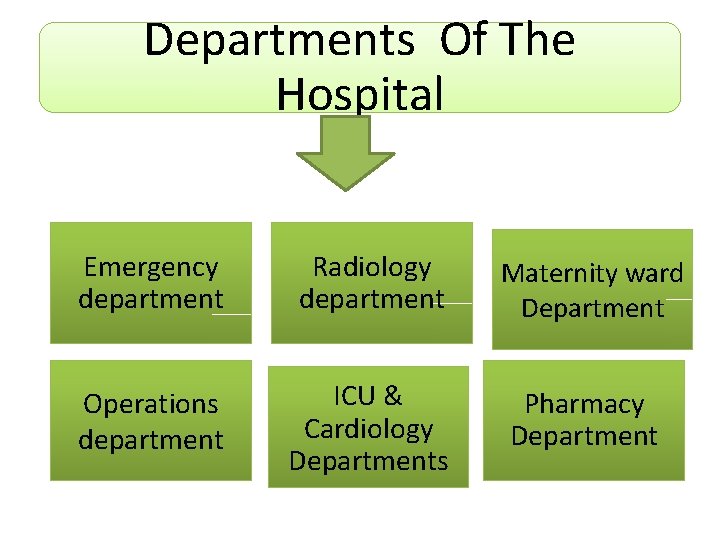 Departments Of The Hospital

Emergency department

Radiology department

Maternity ward Department

Operations department

ICU & Cardiology Departments

Pharmacy Department